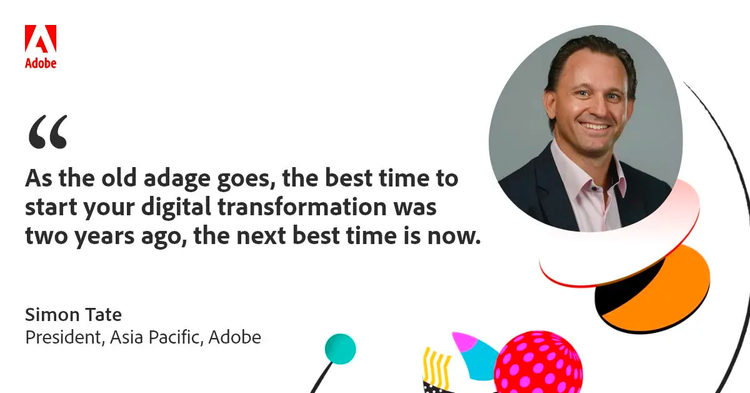 Adobe

“

As the old adage goes, the best time to start your digital transformation was two years ago, the next best time is now.

Simon Tate
President, Asia Pacific, Adobe